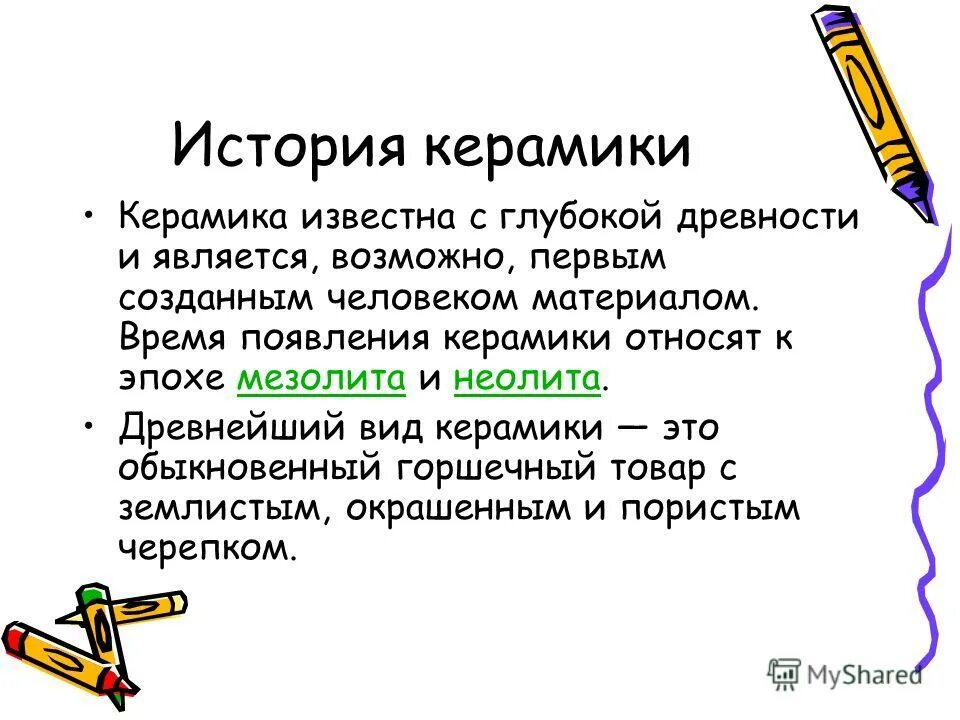 История керамики

• Керамика известна с глубокой древности и является, возможно, первым созданным человеком материалом. Время появления керамики относят к эпохе мезолита и неолита.

• Древнейший вид керамики — это обыкновенный горшечный товар с землистым, окрашенным и пористым черепком.

MyShared